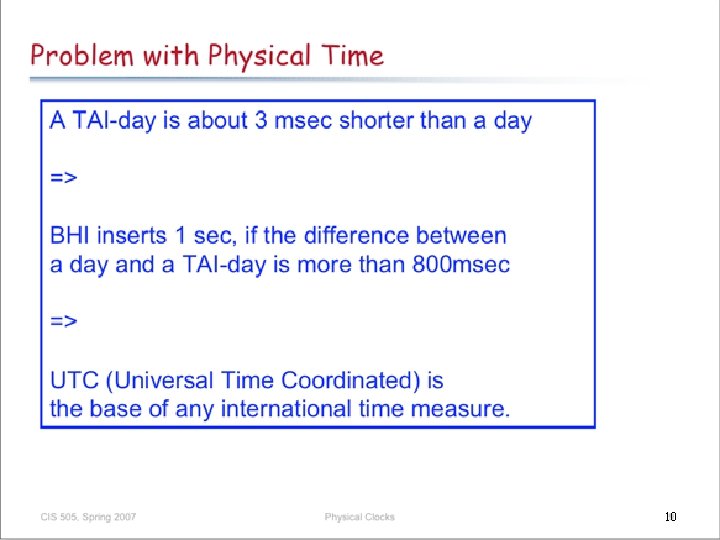 Problem with Physical Time

A TAI-day is about 3 msec shorter than a day

=>

BHI inserts 1 sec, if the difference between a day and a TAI-day is more than 800msec

=>

UTC (Universal Time Coordinated) is the base of any international time measure.

CIS 505, Spring 2007

Physical Clocks

10